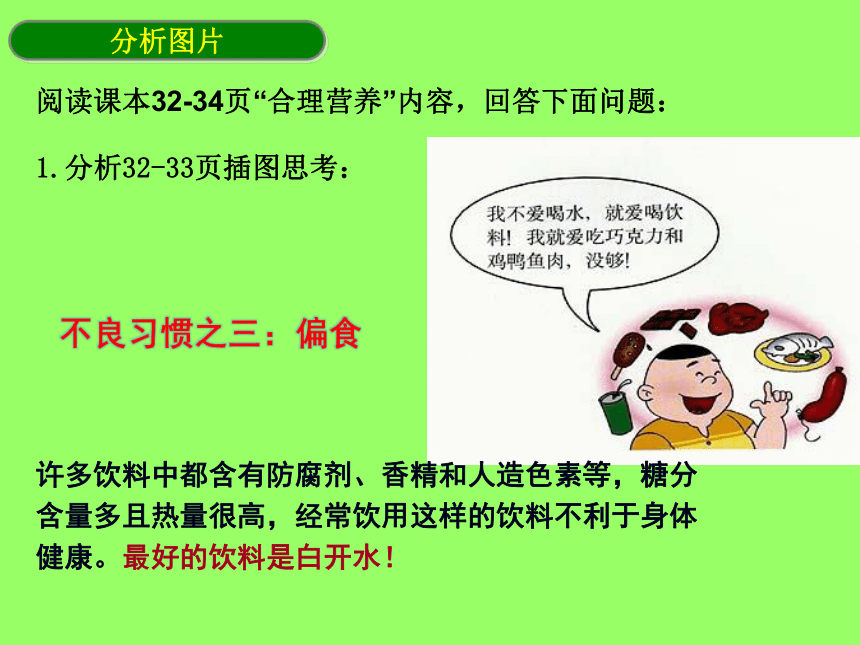 分析图片

阅读课本32-34页“合理营养”内容，回答下面问题：

1.分析32-33页插图思考：

我不爱喝水，就爱喝饮料！我就爱吃巧克力和鸡鸭鱼肉，没够！

不良习惯之三：偏食

许多饮料中都含有防腐剂、香精和人造色素等，糖分含量多且热量很高，经常饮用这样的饮料不利于身体健康。最好的饮料是白开水！